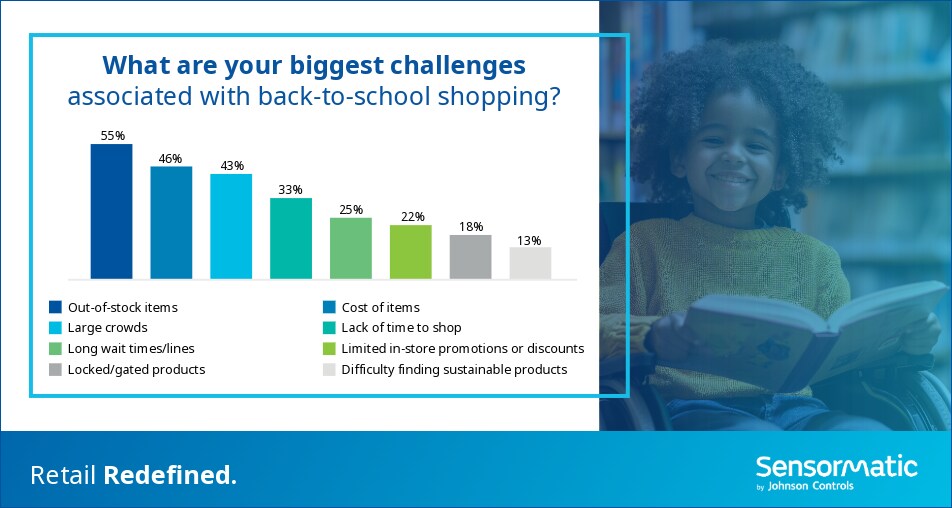 What are your biggest challenges associated with back-to-school shopping?

55%
46%
43%
33%
25%
22%
18%
13%

Out-of-stock items
Cost of items
Large crowds
Lack of time to shop
Long wait times/lines
Limited in-store promotions or discounts
Locked/gated products
Difficulty finding sustainable products

Retail Redefined.

Sensormatic by Johnson Controls